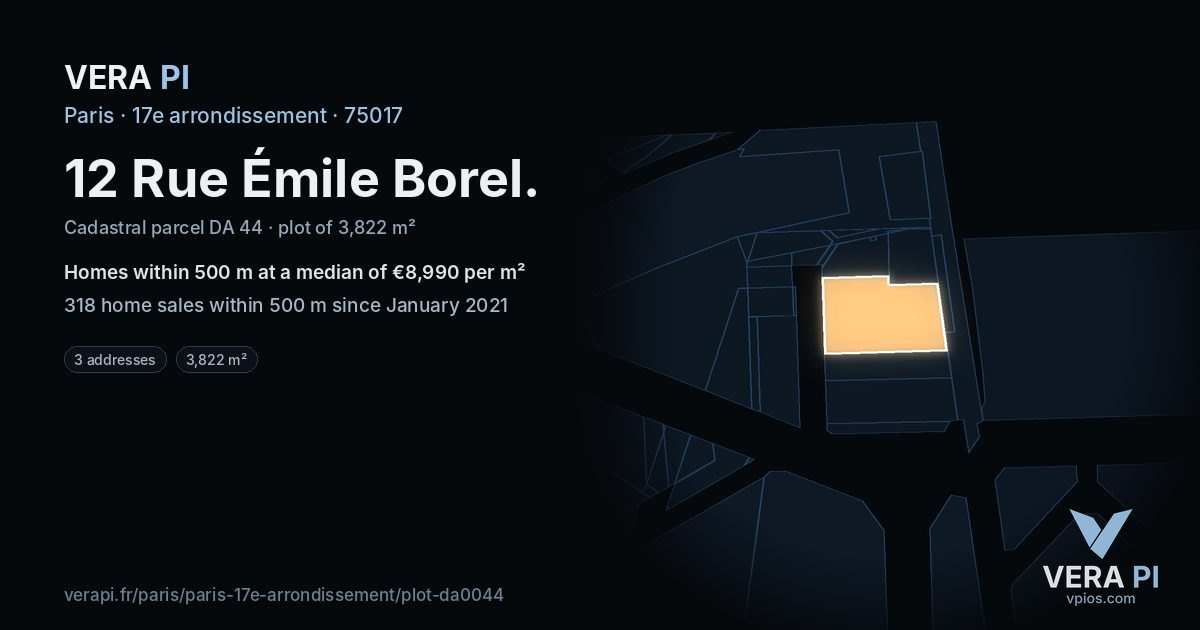 VERA PI

Paris · 17e arrondissement · 75017

12 Rue Émile Borel.

Cadastral parcel DA 44 · plot of 3,822 m²

Homes within 500 m at a median of €8,990 per m²

318 home sales within 500 m since January 2021

3 addresses

3,822 m²

verapi.fr/paris/paris-17e-arrondissement/plot-da0044

VERA PI
vpios.com